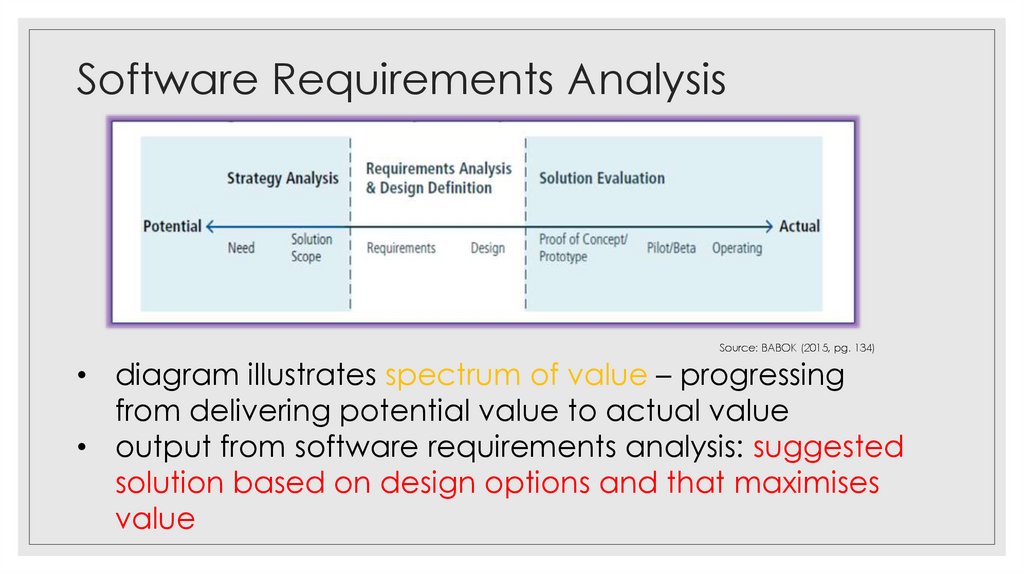 Software Requirements Analysis

Strategy Analysis

Requirements Analysis & Design Definition

Solution Evaluation

Potential

Actual

Need

Solution Scope

Requirements

Design

Proof of Concept/ Prototype

Pilot/Beta

Operating

Source: BABOK (2015, pg. 134)

• diagram illustrates spectrum of value – progressing from delivering potential value to actual value
• output from software requirements analysis: suggested solution based on design options and that maximises value